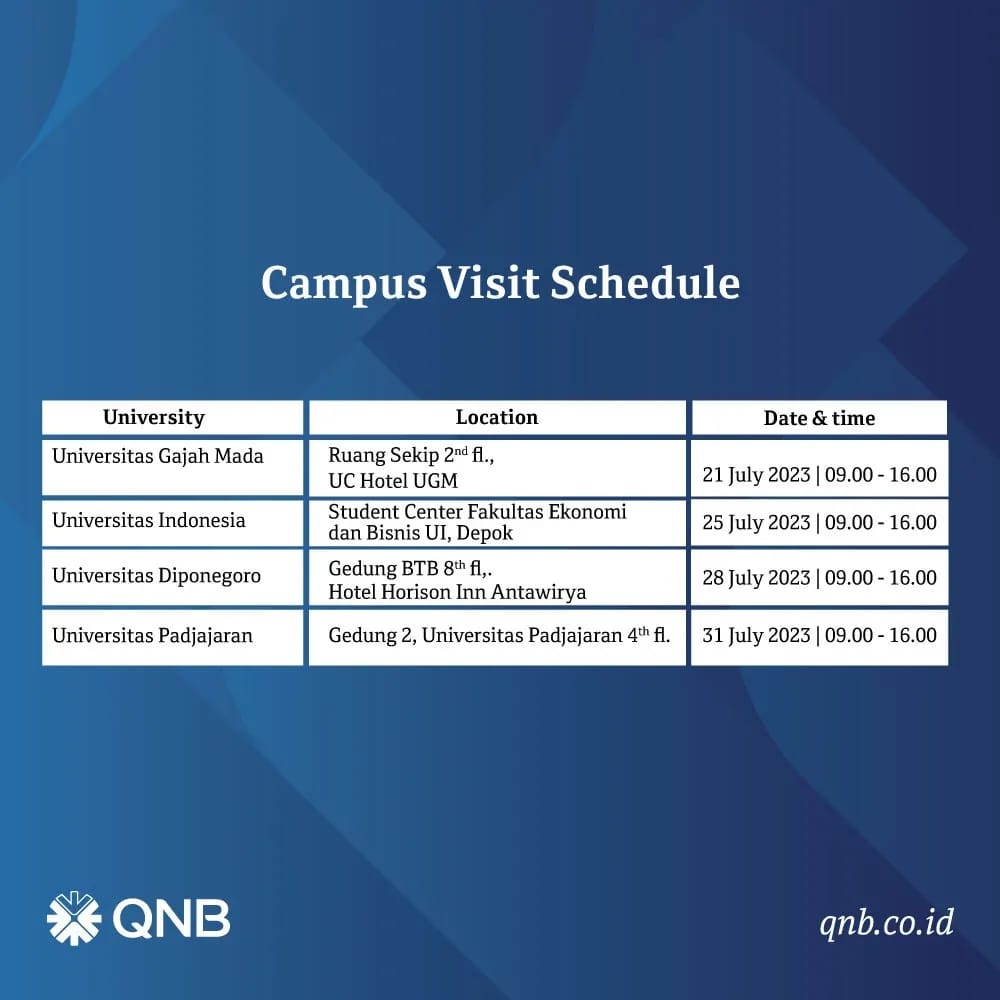 Campus Visit Schedule

| University | Location | Date & time |
|---|---|---|
| Universitas Gajah Mada | Ruang Sekip 2$^{nd}$ fl., UC Hotel UGM | 21 July 2023 \| 09.00 - 16.00 |
| Universitas Indonesia | Student Center Fakultas Ekonomi dan Bisnis UI, Depok | 25 July 2023 \| 09.00 - 16.00 |
| Universitas Diponegoro | Gedung BTB 8$^{th}$ fl,. Hotel Horison Inn Antawirya | 28 July 2023 \| 09.00 - 16.00 |
| Universitas Padjajaran | Gedung 2, Universitas Padjajaran 4$^{th}$ fl. | 31 July 2023 \| 09.00 - 16.00 |

QNB

qnb.co.id